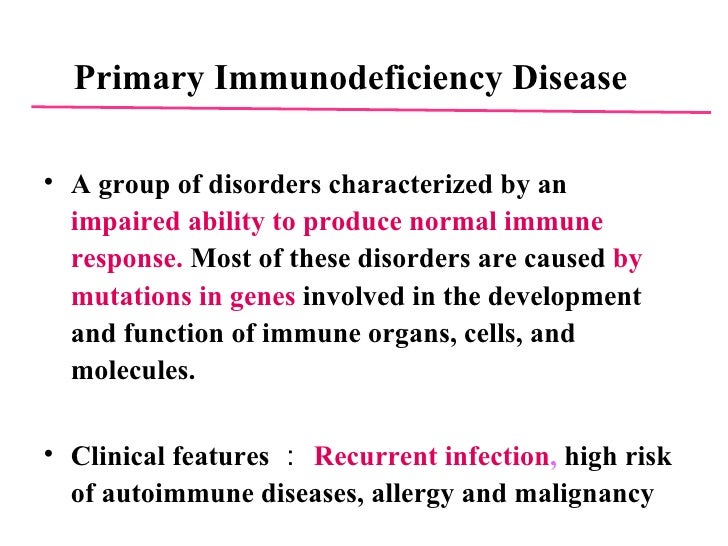 Primary Immunodeficiency Disease

• A group of disorders characterized by an impaired ability to produce normal immune response. Most of these disorders are caused by mutations in genes involved in the development and function of immune organs, cells, and molecules.

• Clinical features ： Recurrent infection, high risk of autoimmune diseases, allergy and malignancy